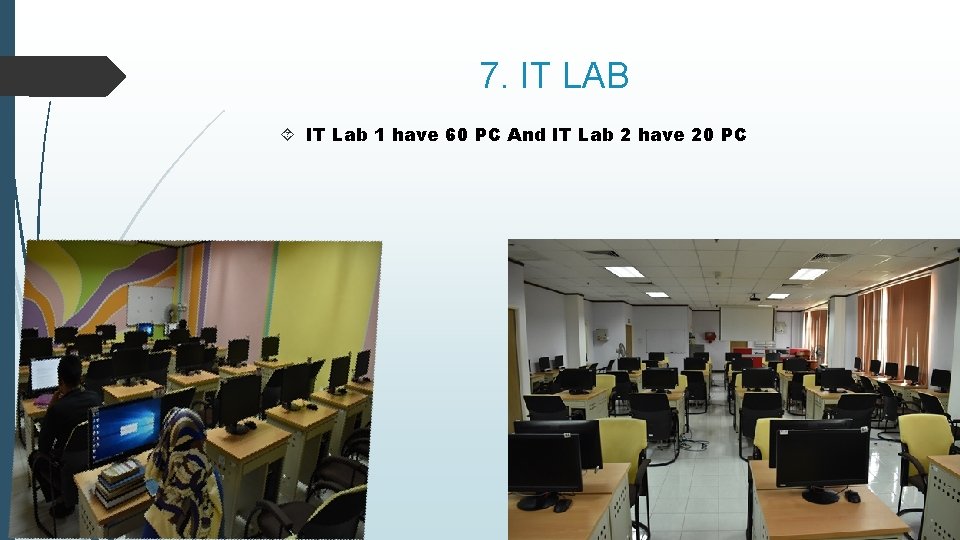 7. IT LAB

IT Lab 1 have 60 PC And IT Lab 2 have 20 PC